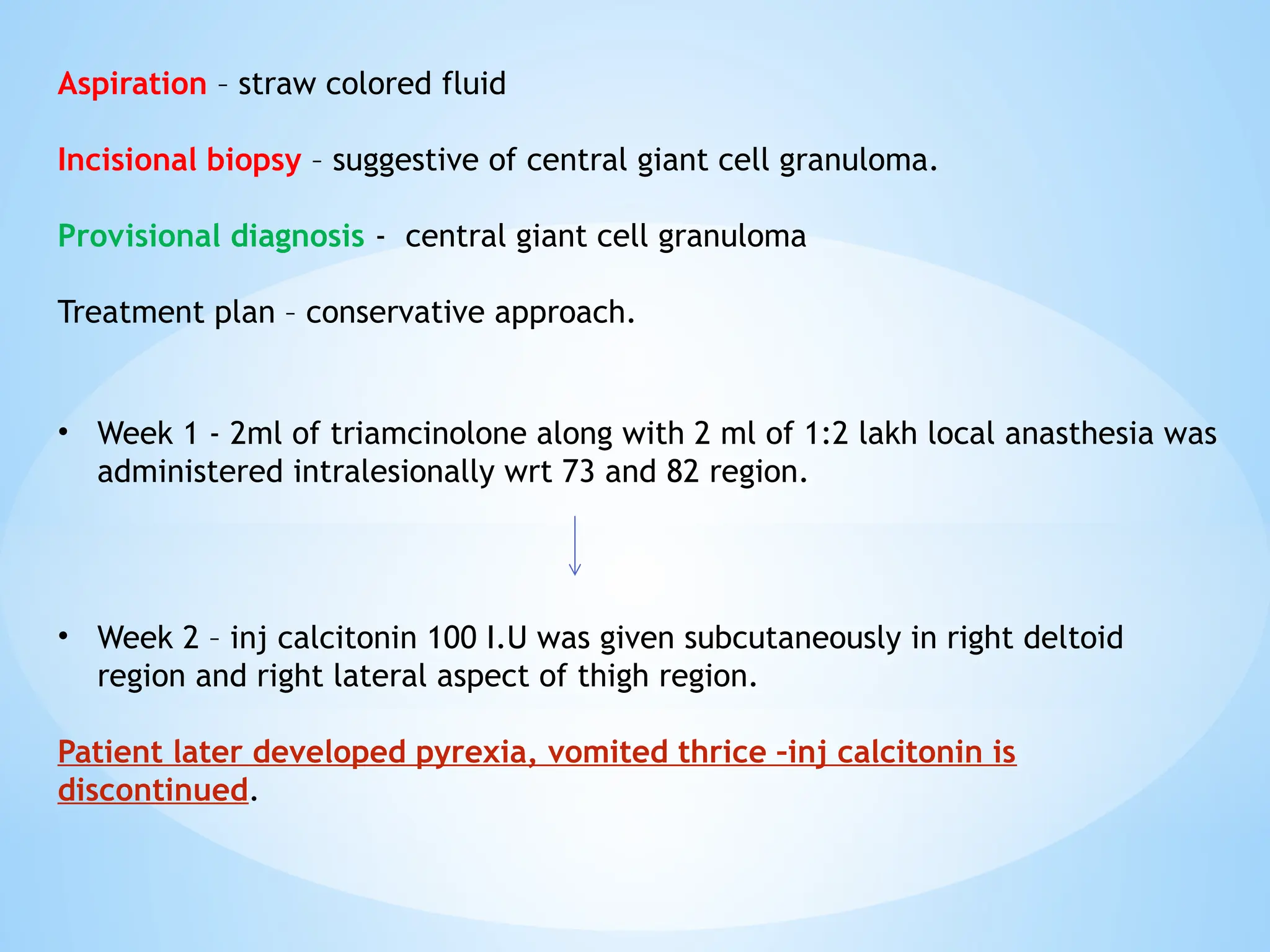 Aspiration – straw colored fluid

Incisional biopsy – suggestive of central giant cell granuloma.

Provisional diagnosis - central giant cell granuloma

Treatment plan – conservative approach.

• Week 1 - 2ml of triamcinolone along with 2 ml of 1:2 lakh local anasthesia was administered intralesionally wrt 73 and 82 region.

• Week 2 – inj calcitonin 100 I.U was given subcutaneously in right deltoid region and right lateral aspect of thigh region.

Patient later developed pyrexia, vomited thrice –inj calcitonin is discontinued.